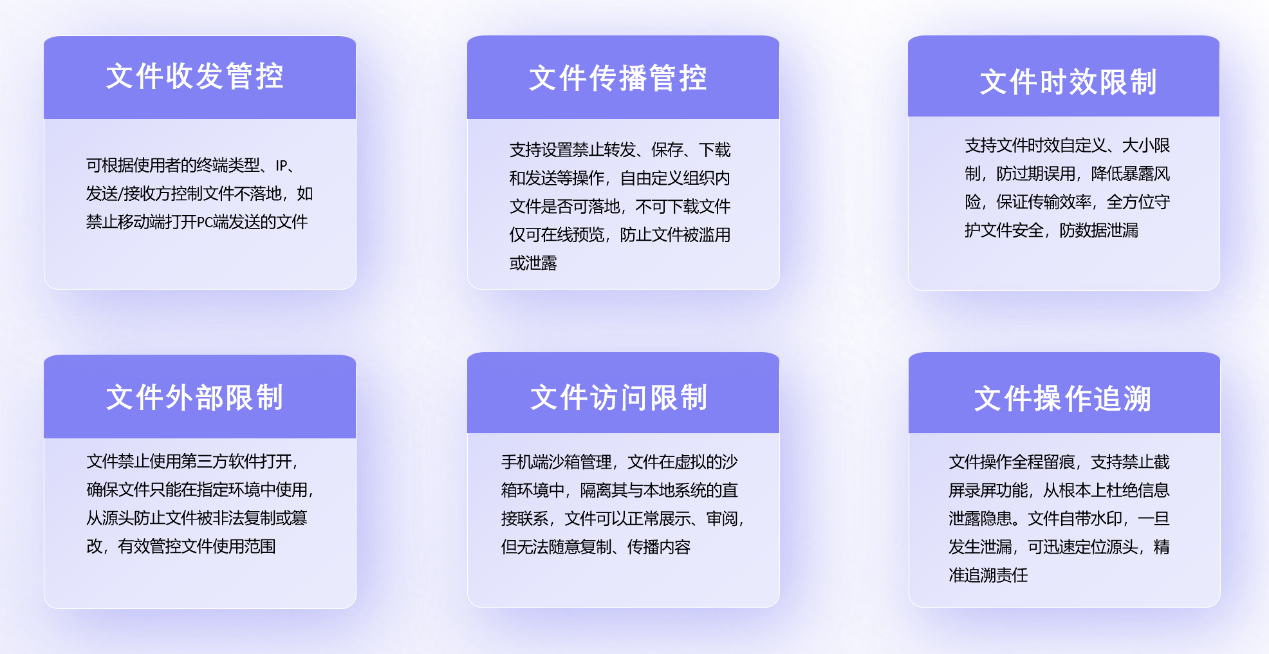 文件收发管控

可根据使用者的终端类型、IP、发送/接收方控制文件不落地，如禁止移动端打开PC端发送的文件

文件传播管控

支持设置禁止转发、保存、下载和发送等操作，自由定义组织内文件是否可落地，不可下载文件仅可在线预览，防止文件被滥用或泄露

文件时效限制

支持文件时效自定义、大小限制，防过期误用，降低暴露风险，保证传输效率，全方位守护文件安全，防数据泄漏

文件外部限制

文件禁止使用第三方软件打开，确保文件只能在指定环境中使用，从源头防止文件被非法复制或篡改，有效管控文件使用范围

文件访问限制

手机端沙箱管理，文件在虚拟的沙箱环境中，隔离其与本地系统的直接联系，文件可以正常展示、审阅，但无法随意复制、传播内容

文件操作追溯

文件操作全程留痕，支持禁止截屏录屏功能，从根本上杜绝信息泄露隐患。文件自带水印，一旦发生泄漏，可迅速定位源头，精准追溯责任